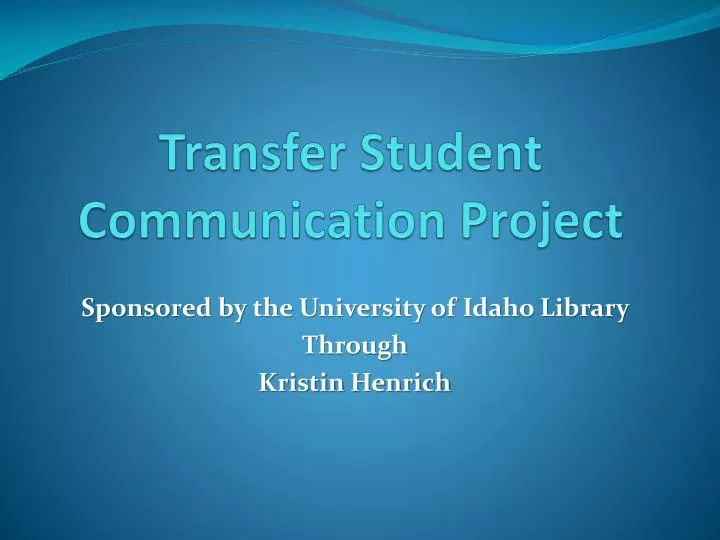 Transfer Student Communication Project

Sponsored by the University of Idaho Library
Through
Kristin Henrich